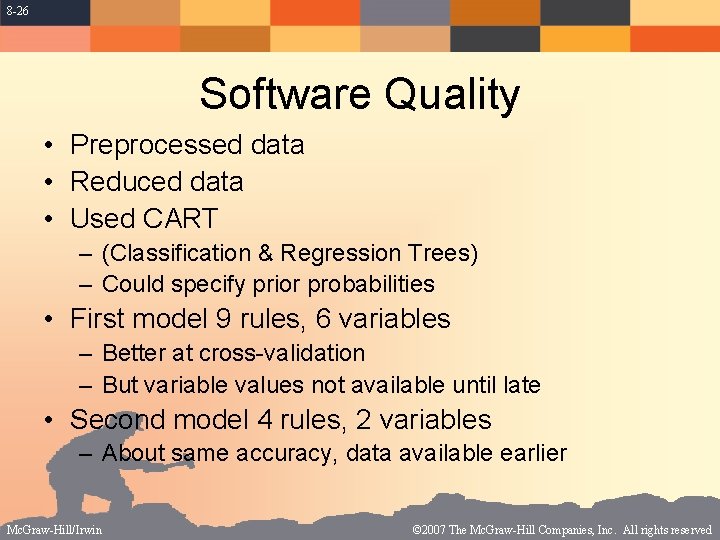 8-26

Software Quality

• Preprocessed data
• Reduced data
• Used CART
– (Classification & Regression Trees)
– Could specify prior probabilities
• First model 9 rules, 6 variables
– Better at cross-validation
– But variable values not available until late
• Second model 4 rules, 2 variables
– About same accuracy, data available earlier

McGraw-Hill/Irwin

©2007 The McGraw-Hill Companies, Inc. All rights reserved